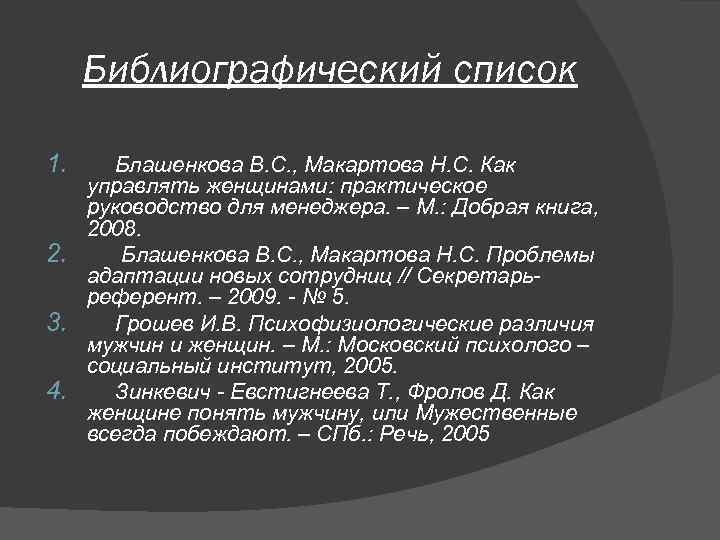 Библиографический список

1. Блашенкова В.С., Макартова Н.С. Как управлять женщинами: практическое руководство для менеджера. – М.: Добрая книга, 2008.
2. Блашенкова В.С., Макартова Н.С. Проблемы адаптации новых сотрудниц // Секретарь-референт. – 2009. - № 5.
3. Грошев И.В. Психофизиологические различия мужчин и женщин. – М.: Московский психолого – социальный институт, 2005.
4. Зинкевич - Евстигнеева Т., Фролов Д. Как женщине понять мужчину, или Мужественные всегда побеждают. – СПб.: Речь, 2005